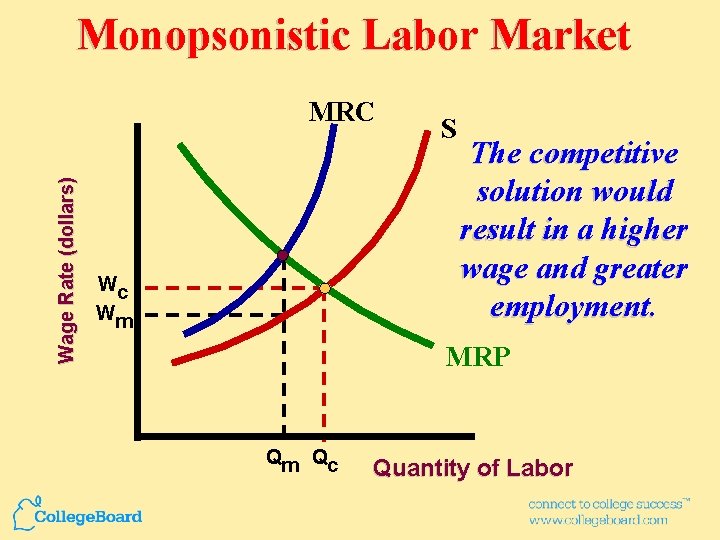 Monopsonistic Labor Market

MRC

S

The competitive solution would result in a higher wage and greater employment.

Wage Rate (dollars)

$W_c$

$W_m$

MRP

$Q_m$ $Q_c$

Quantity of Labor

CollegeBoard

connect to college success™
www.collegeboard.com